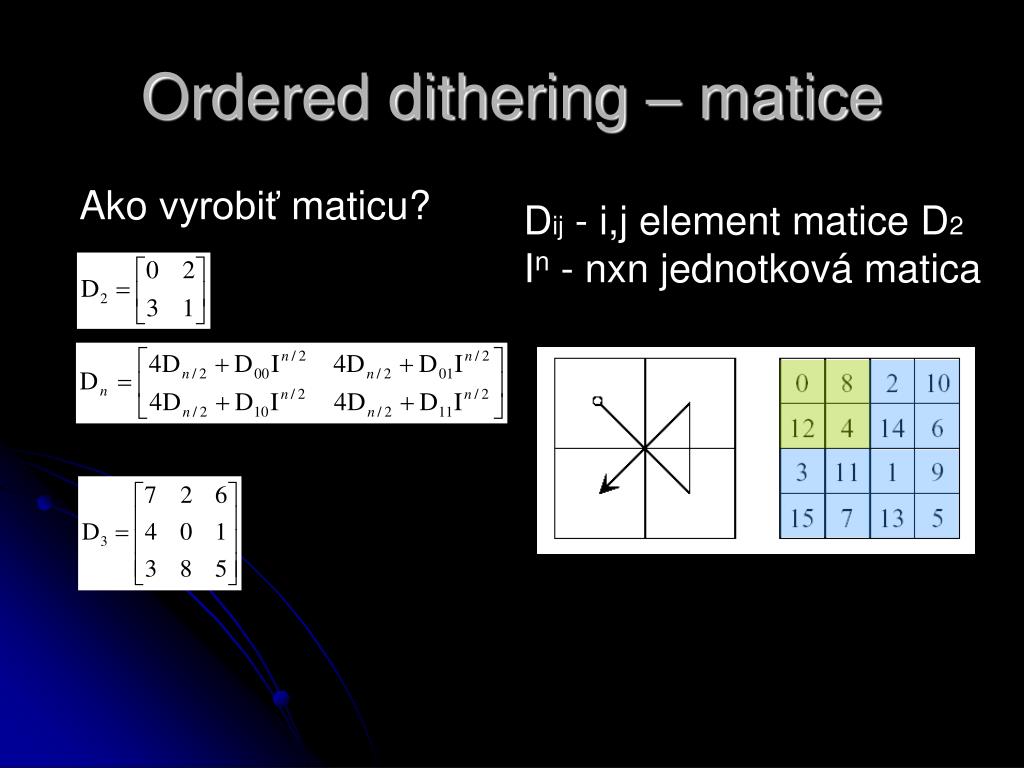 Ordered dithering – matice

Ako vyrobiť maticu?

$D_2 = \begin{bmatrix} 0 & 2 \\ 3 & 1 \end{bmatrix}$

$D_n = \begin{bmatrix} 4D_{n/2} + D_{00}I^{n/2} & 4D_{n/2} + D_{01}I^{n/2} \\ 4D_{n/2} + D_{10}I^{n/2} & 4D_{n/2} + D_{11}I^{n/2} \end{bmatrix}$

$D_3 = \begin{bmatrix} 7 & 2 & 6 \\ 4 & 0 & 1 \\ 3 & 8 & 5 \end{bmatrix}$

$D_{ij}$ - i,j element matice $D_2$
$I^n$ - nxn jednotková matica

| 0 | 8 | 2 | 10 |
|---|---|---|---|
| 12 | 4 | 14 | 6 |
| 3 | 11 | 1 | 9 |
| 15 | 7 | 13 | 5 |